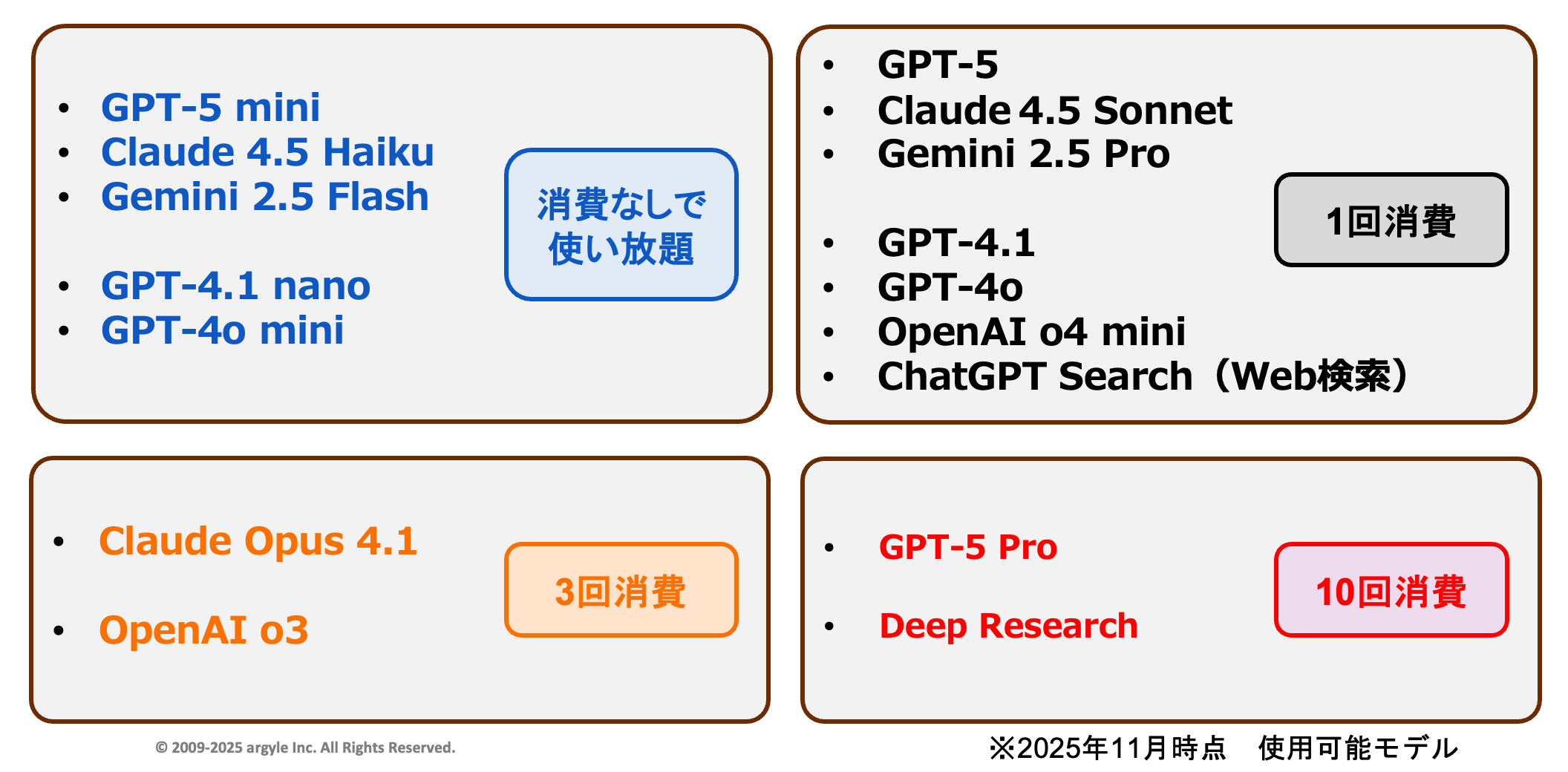 • GPT-5 mini
• Claude 4.5 Haiku
• Gemini 2.5 Flash

• GPT-4.1 nano
• GPT-4o mini

消費なしで使い放題

• GPT-5
• Claude 4.5 Sonnet
• Gemini 2.5 Pro

• GPT-4.1
• GPT-4o
• OpenAI o4 mini
• ChatGPT Search（Web検索）

1回消費

• Claude Opus 4.1

• OpenAI o3

3回消費

• GPT-5 Pro

• Deep Research

10回消費

© 2009-2025 argyle Inc. All Rights Reserved.

※2025年11月時点　使用可能モデル